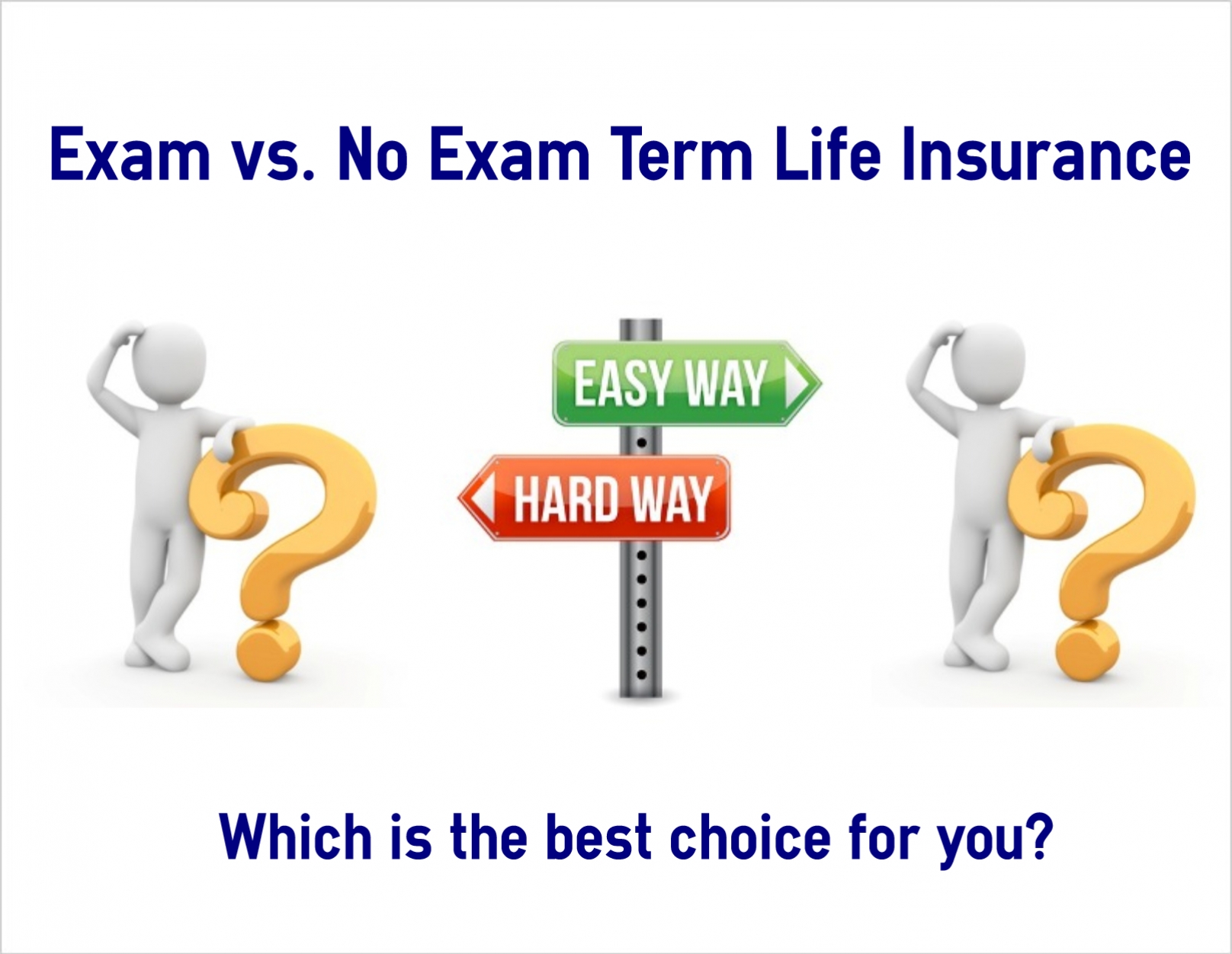 Exam vs. No Exam Term Life Insurance

EASY WAY

HARD WAY

Which is the best choice for you?